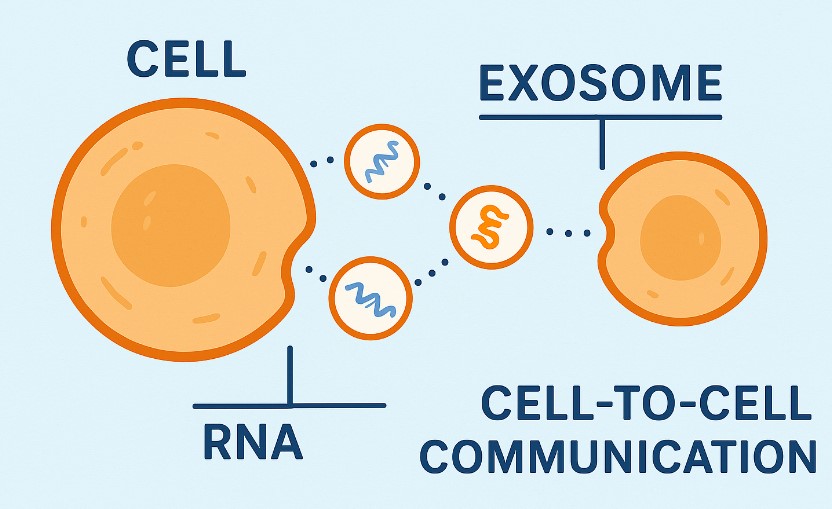 CELL

EXOSOME

RNA

CELL-TO-CELL COMMUNICATION